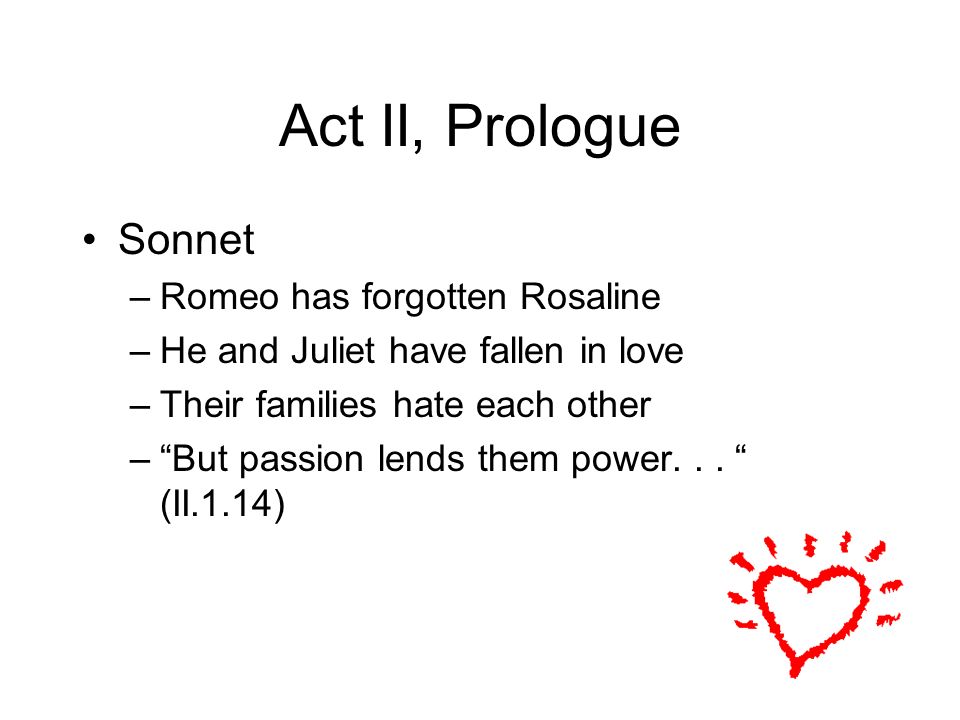 Act II, Prologue

• Sonnet
– Romeo has forgotten Rosaline
– He and Juliet have fallen in love
– Their families hate each other
– “But passion lends them power. . . “ (II.1.14)